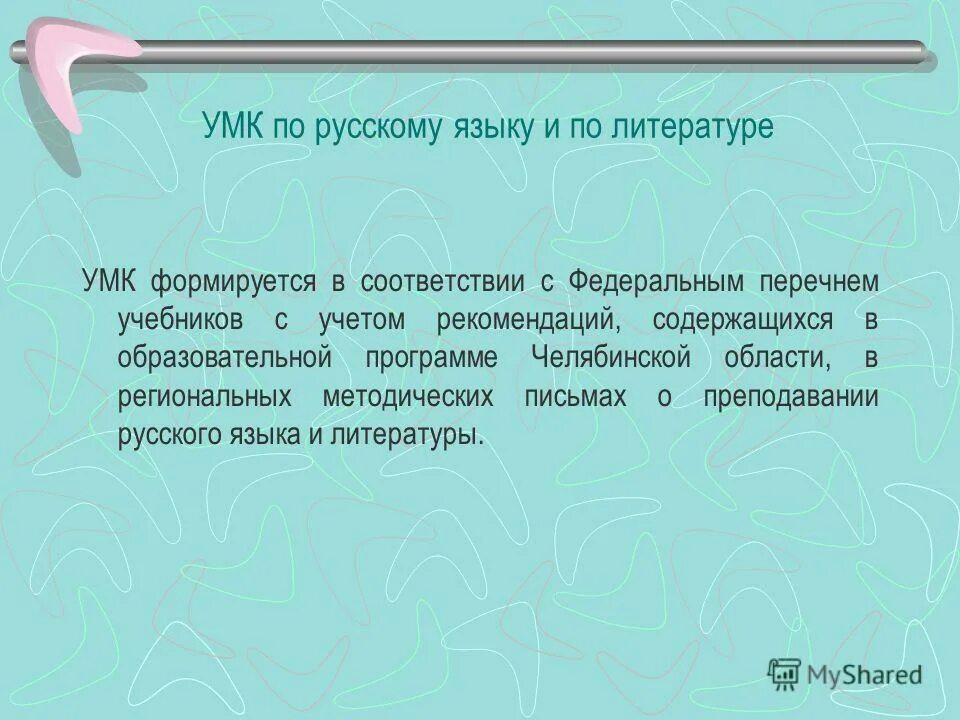 УМК по русскому языку и по литературе

УМК формируется в соответствии с Федеральным перечнем учебников с учетом рекомендаций, содержащихся в образовательной программе Челябинской области, в региональных методических письмах о преподавании русского языка и литературы.

MyShared